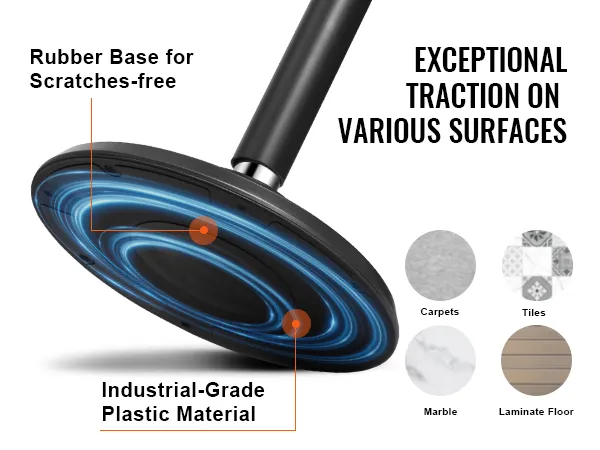 Rubber Base for Scratches-free

EXCEPTIONAL TRACTION ON VARIOUS SURFACES

Carpets

Tiles

Marble

Laminate Floor

Industrial-Grade Plastic Material